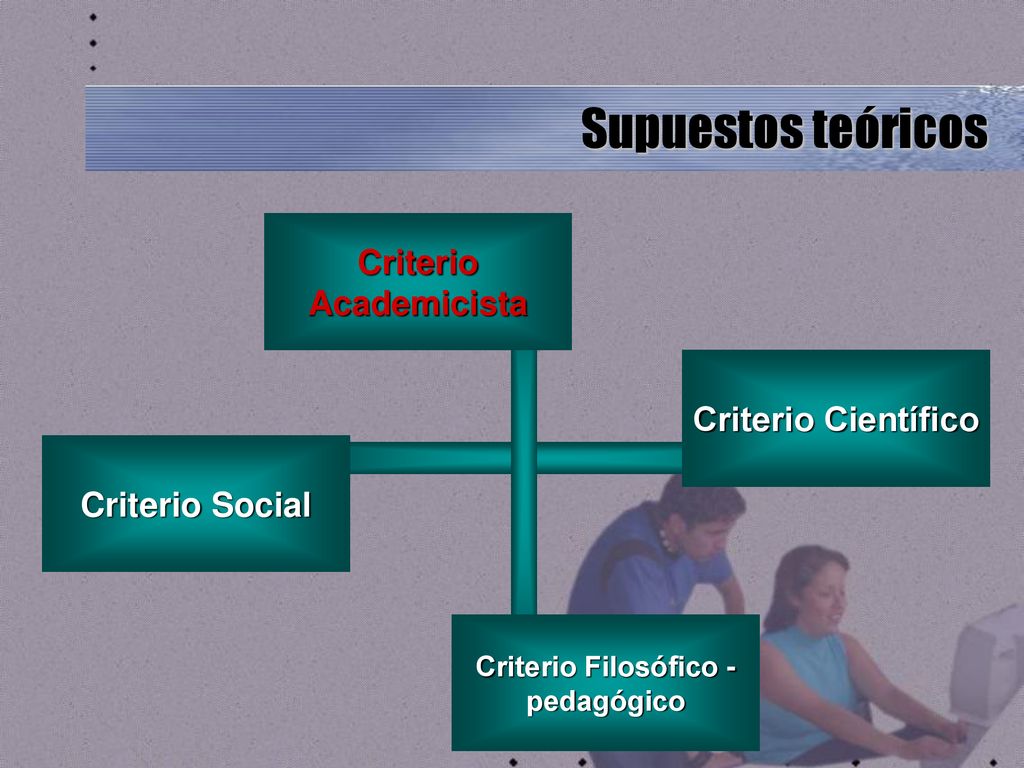 Supuestos teóricos

Criterio Academicista

Criterio Científico

Criterio Social

Criterio Filosófico - pedagógico